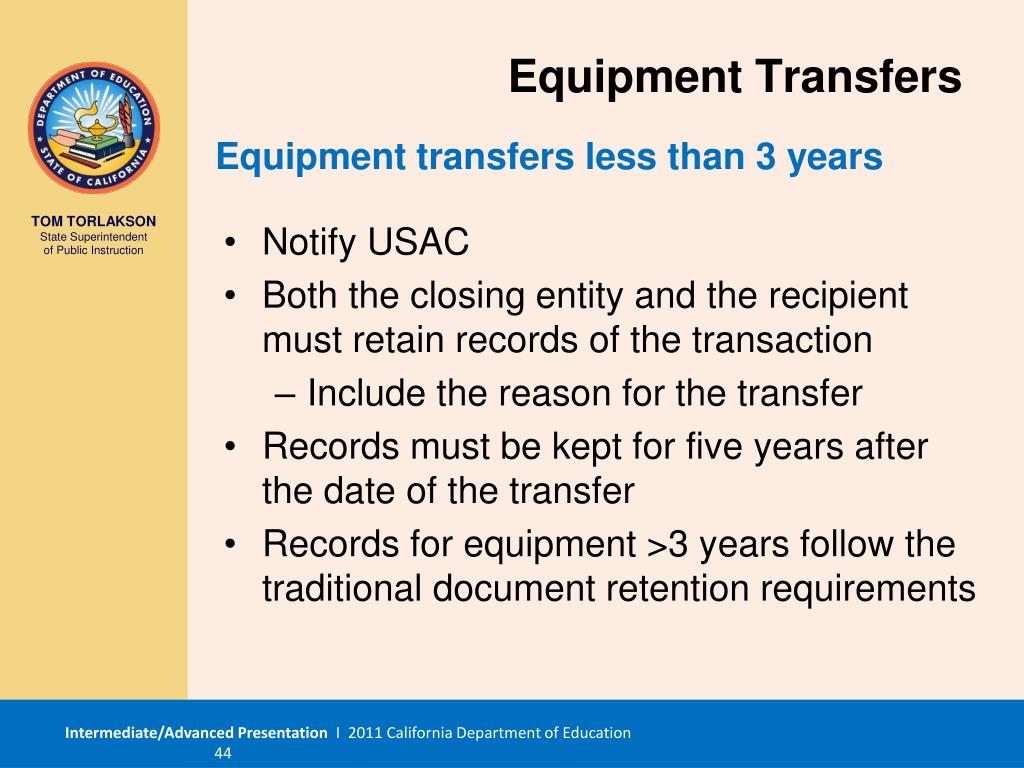 DEPARTMENT OF EDUCATION
STATE OF CALIFORNIA

TOM TORLAKSON
State Superintendent of Public Instruction

Equipment Transfers

Equipment transfers less than 3 years

• Notify USAC
• Both the closing entity and the recipient must retain records of the transaction
– Include the reason for the transfer
• Records must be kept for five years after the date of the transfer
• Records for equipment >3 years follow the traditional document retention requirements

Intermediate/Advanced Presentation I 2011 California Department of Education
44